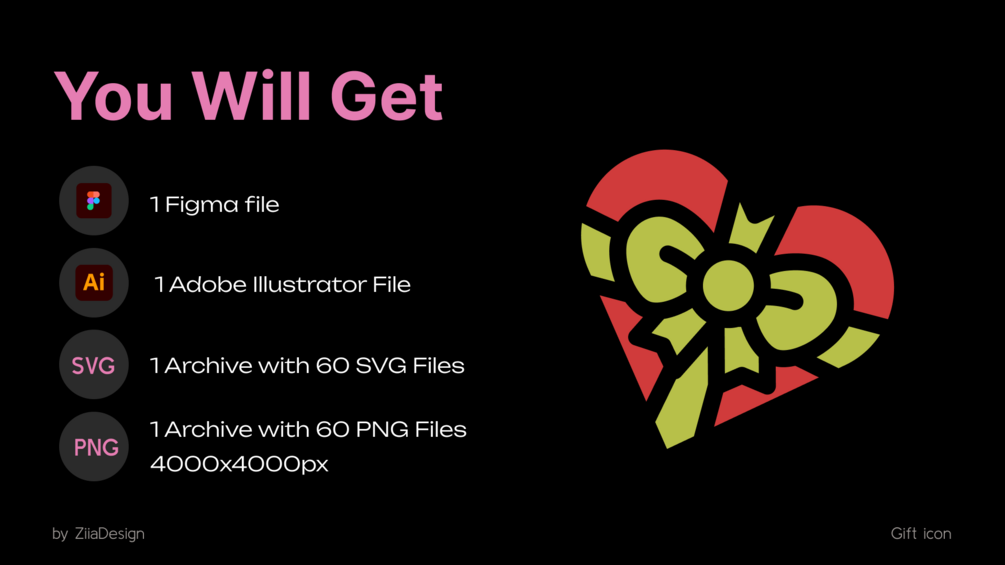 You Will Get

1 Figma file

Ai

1 Adobe Illustrator File

SVG

1 Archive with 60 SVG Files

PNG

1 Archive with 60 PNG Files 4000x4000px

by ZiiaDesign

Gift icon